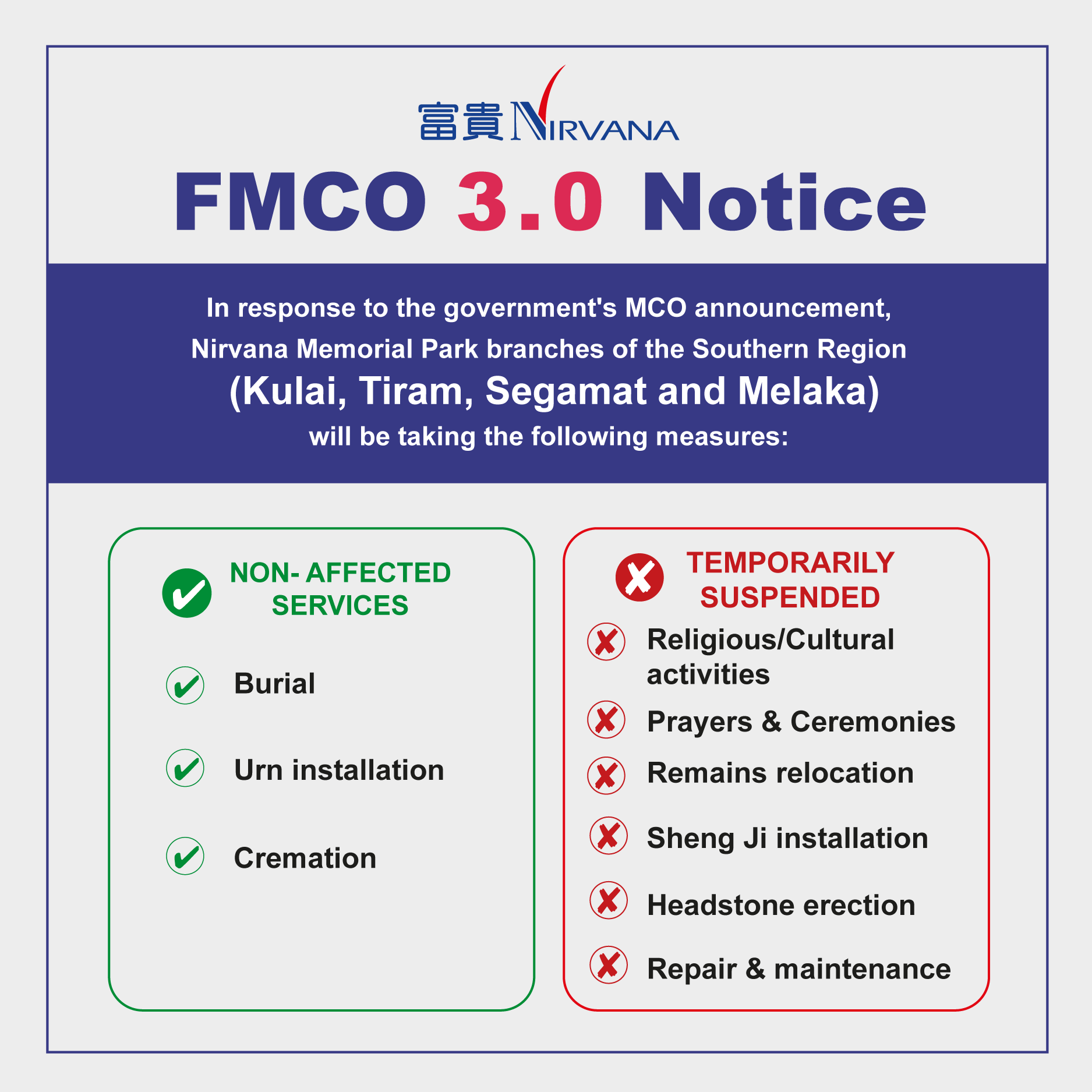 富貴 NIRVANA

FMCO 3.0 Notice

In response to the government's MCO announcement, Nirvana Memorial Park branches of the Southern Region (Kulai, Tiram, Segamat and Melaka) will be taking the following measures:

NON- AFFECTED SERVICES

Burial

Urn installation

Cremation

TEMPORARILY SUSPENDED

Religious/Cultural activities

Prayers & Ceremonies

Remains relocation

Sheng Ji installation

Headstone erection

Repair & maintenance